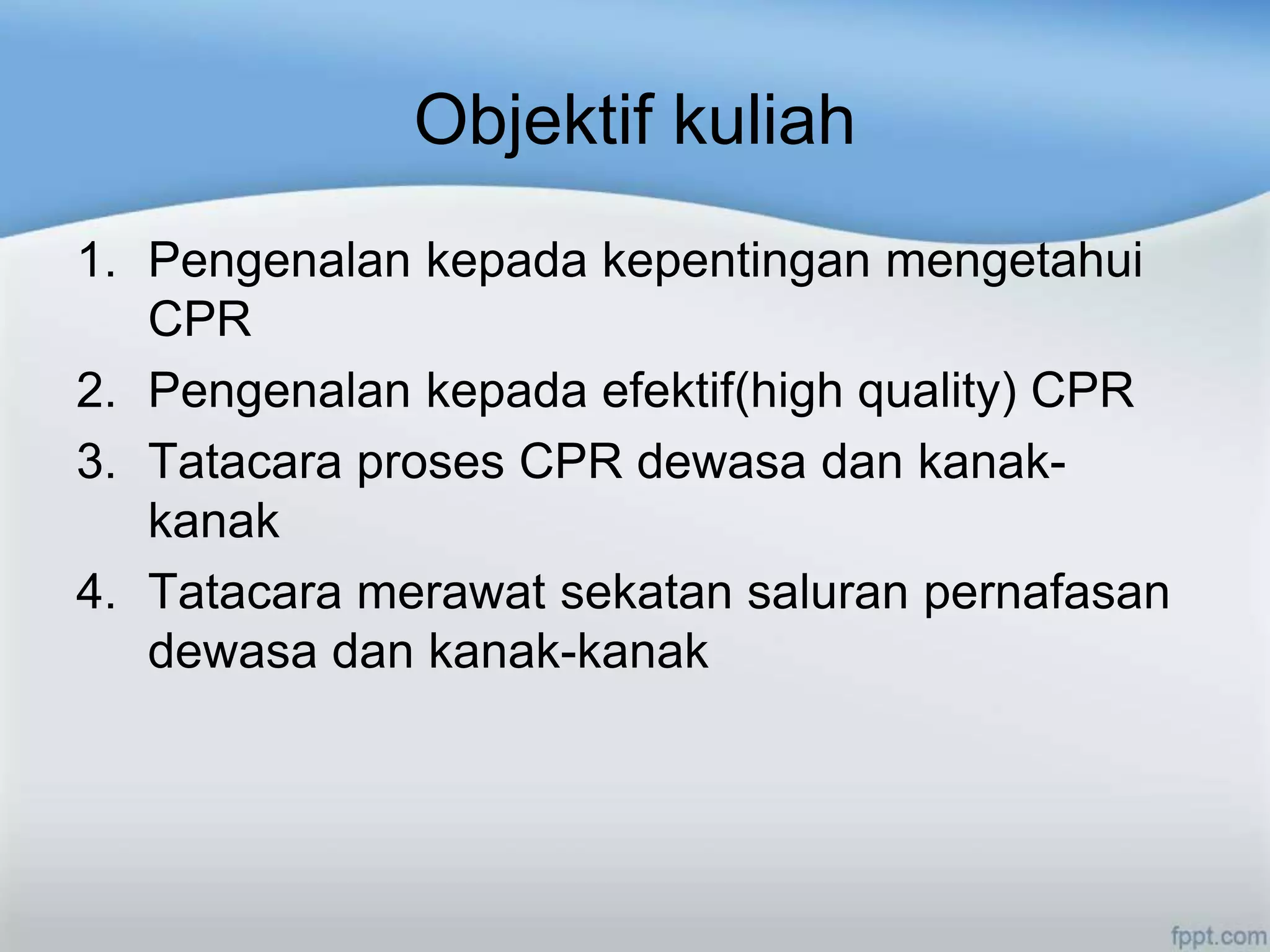 Objektif kuliah

1. Pengenalan kepada kepentingan mengetahui CPR
2. Pengenalan kepada efektif(high quality) CPR
3. Tatacara proses CPR dewasa dan kanak-kanak
4. Tatacara merawat sekatan saluran pernafasan dewasa dan kanak-kanak

fppt.com